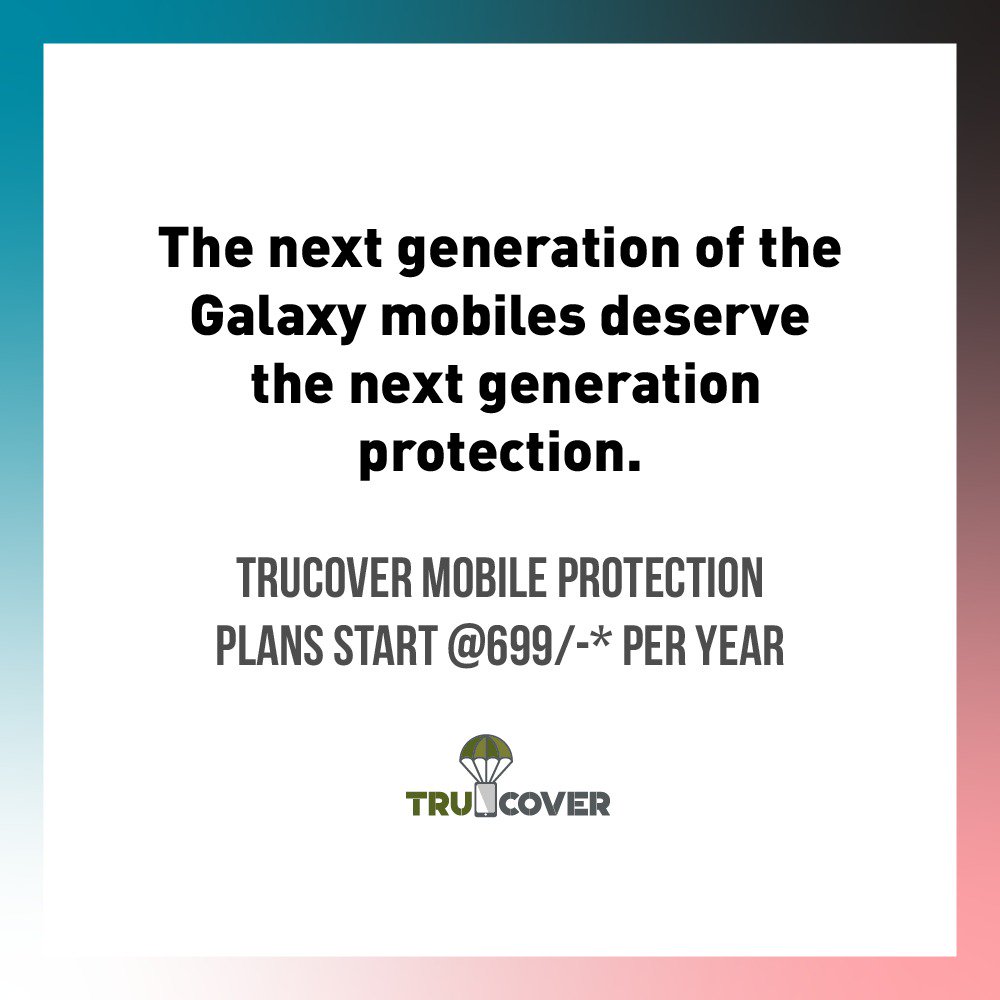 The next generation of the Galaxy mobiles deserve the next generation protection.

TRUCOVER MOBILE PROTECTION PLANS START @699/-* PER YEAR

TRU COVER